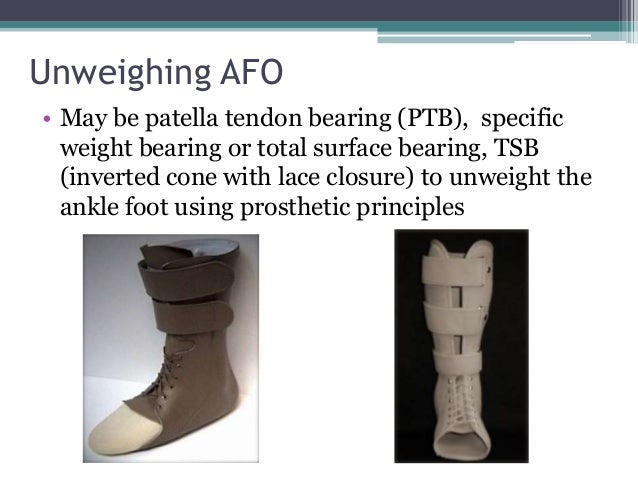 Unweighing AFO

• May be patella tendon bearing (PTB), specific weight bearing or total surface bearing, TSB (inverted cone with lace closure) to unweight the ankle foot using prosthetic principles